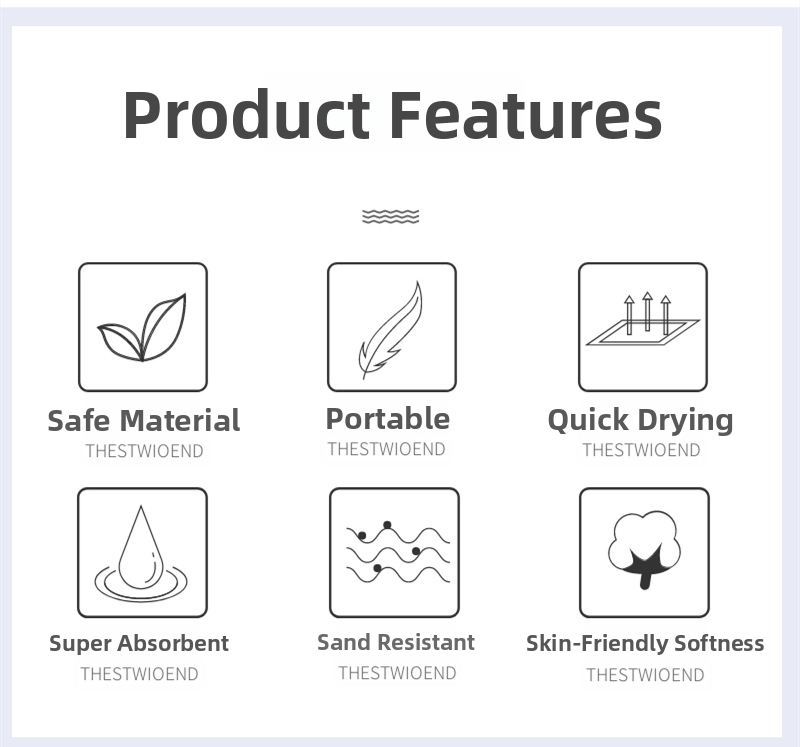 Product Features

Safe Material
THESTWIOEND

Portable
THESTWIOEND

Quick Drying
THESTWIOEND

Super Absorbent
THESTWIOEND

Sand Resistant
THESTWIOEND

Skin-Friendly Softness
THESTWIOEND